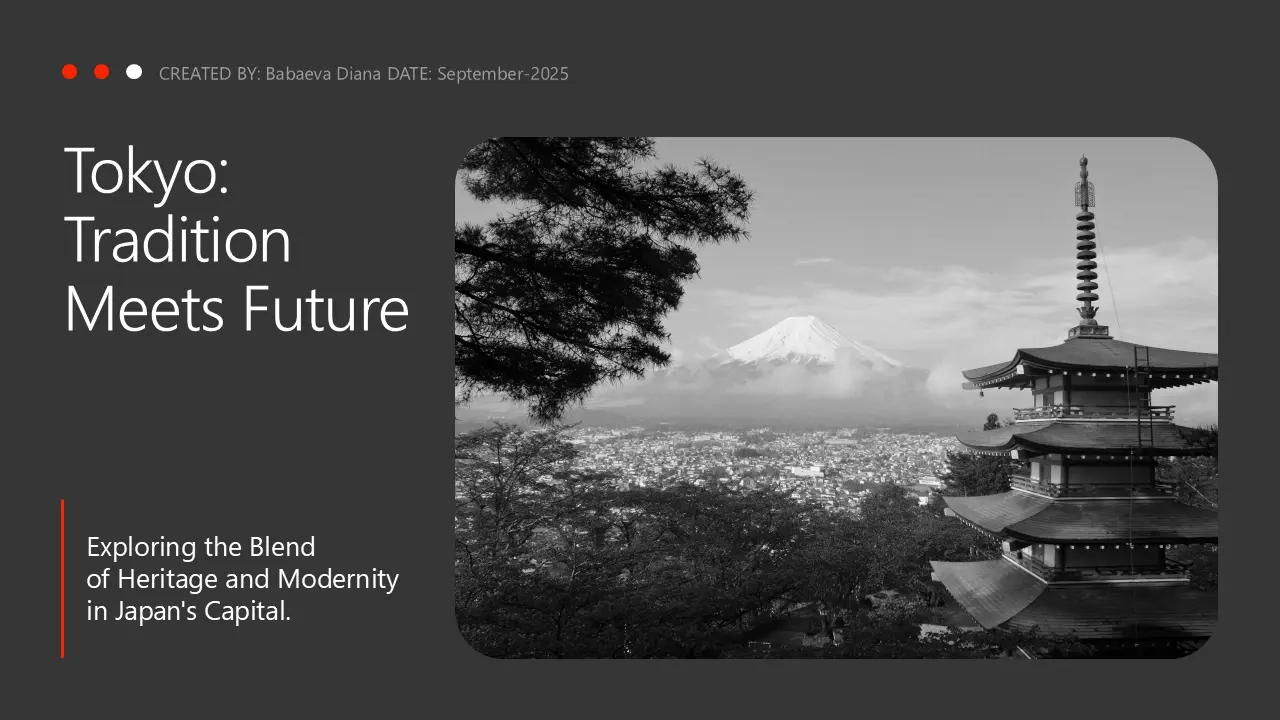 CREATED BY: Babaeva Diana DATE: September-2025

Tokyo: Tradition Meets Future

Exploring the Blend of Heritage and Modernity in Japan's Capital.